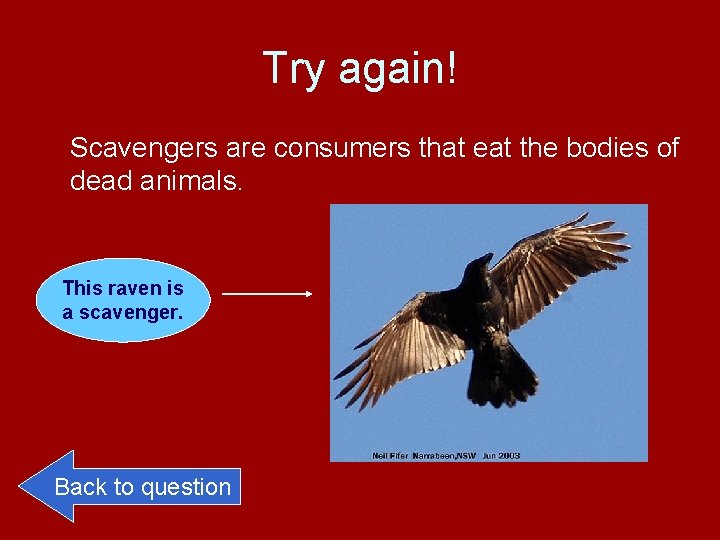 Try again!

Scavengers are consumers that eat the bodies of dead animals.

This raven is a scavenger.

Neil Fifer Narrabeen,NSW Jun 2003

Back to question